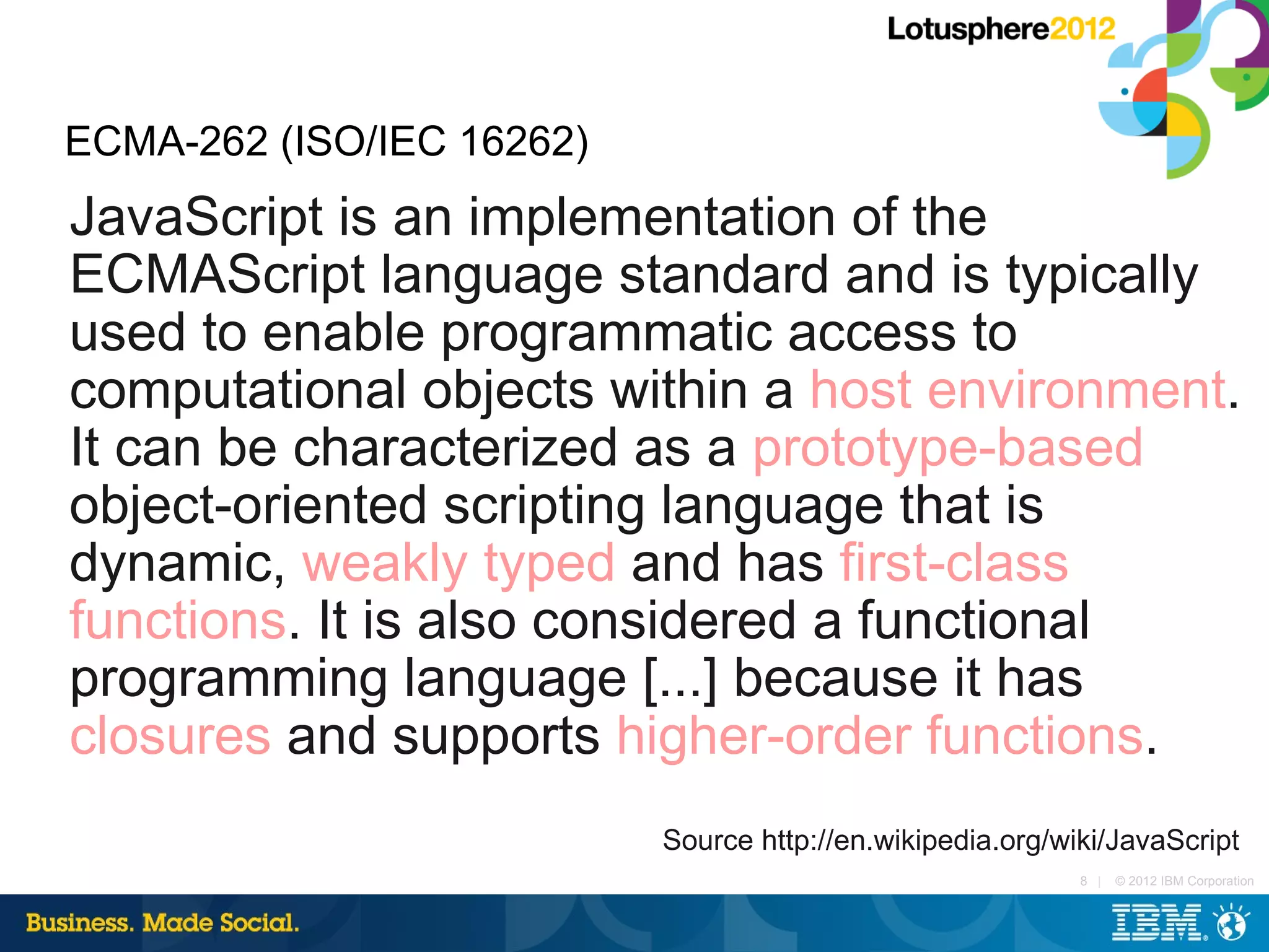 Lotusphere2012

ECMA-262 (ISO/IEC 16262)

JavaScript is an implementation of the ECMAScript language standard and is typically used to enable programmatic access to computational objects within a host environment. It can be characterized as a prototype-based object-oriented scripting language that is dynamic, weakly typed and has first-class functions. It is also considered a functional programming language [...] because it has closures and supports higher-order functions.

Source http://en.wikipedia.org/wiki/JavaScript

8 | © 2012 IBM Corporation

Business. Made Social.

IBM